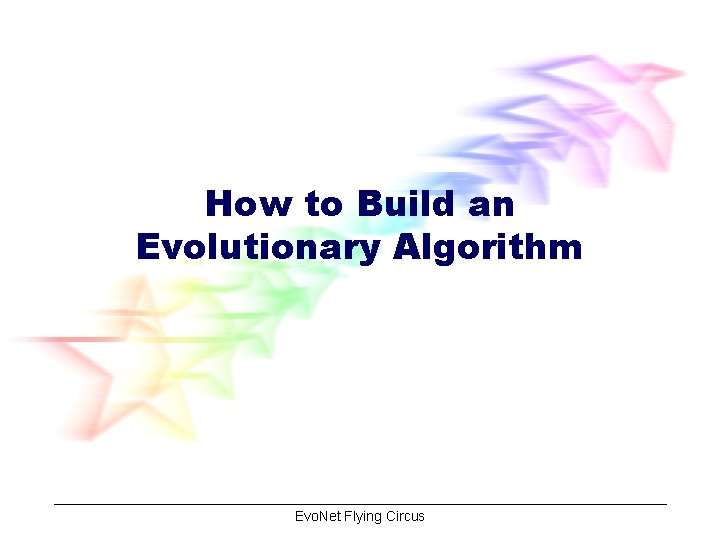 How to Build an Evolutionary Algorithm

EvoNet Flying Circus